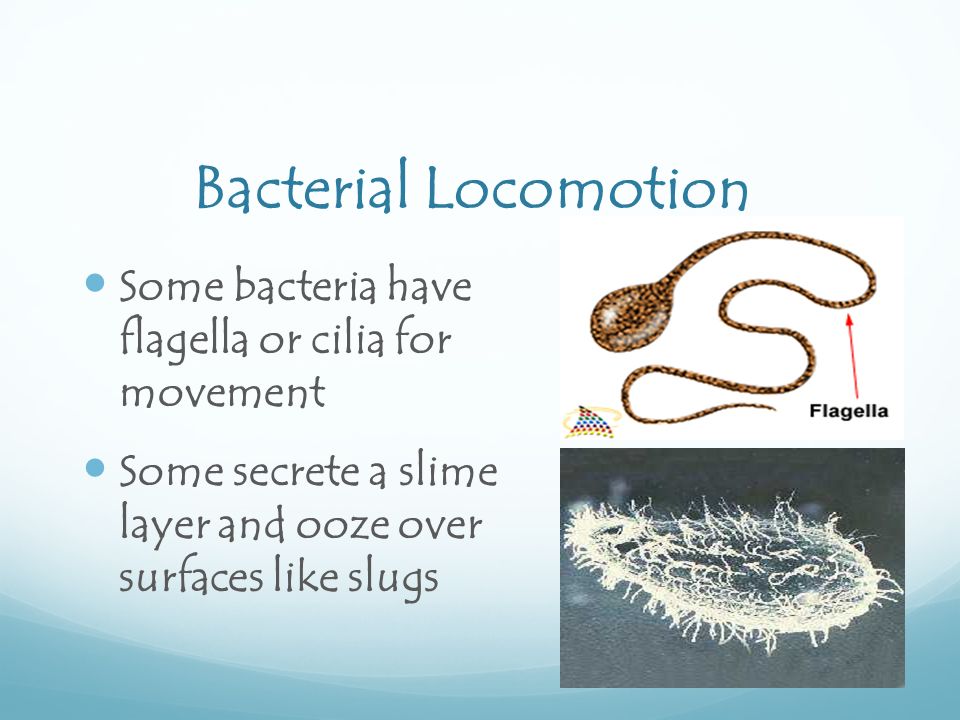 Bacterial Locomotion

Some bacteria have flagella or cilia for movement

Some secrete a slime layer and ooze over surfaces like slugs

Flagella